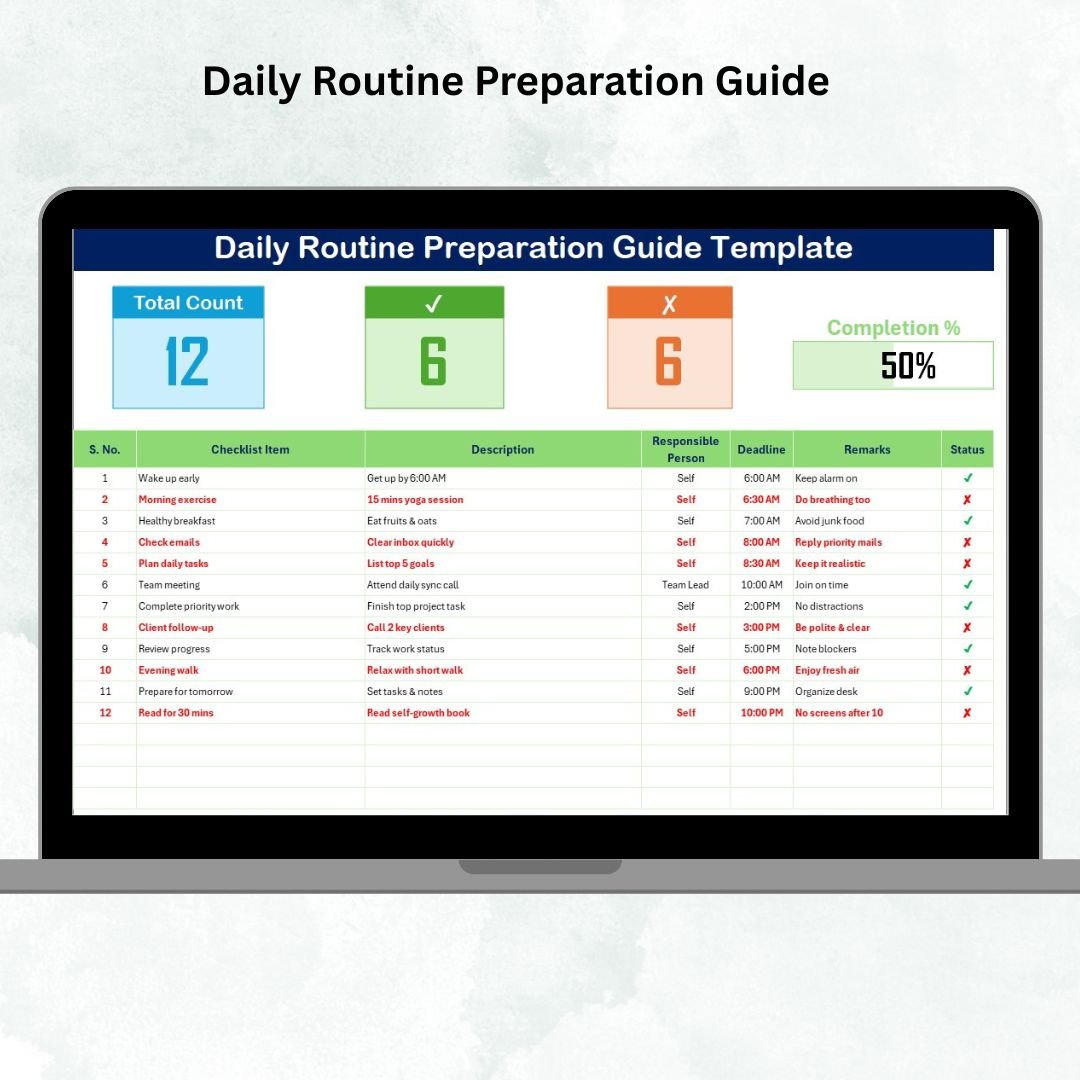 Daily Routine Preparation Guide

Daily Routine Preparation Guide Template

Total Count
12

✓
6

✗
6

Completion %
50%

| S. No. | Checklist Item | Description | Responsible Person | Deadline | Remarks | Status |
|---|---|---|---|---|---|---|
| 1 | Wake up early | Get up by 6:00 AM | Self | 6:00 AM | Keep alarm on | ✓ |
| 2 | Morning exercise | 15 mins yoga session | Self | 6:30 AM | Do breathing too | ✗ |
| 3 | Healthy breakfast | Eat fruits & oats | Self | 7:00 AM | Avoid junk food | ✓ |
| 4 | Check emails | Clear inbox quickly | Self | 8:00 AM | Reply priority mails | ✗ |
| 5 | Plan daily tasks | List top 5 goals | Self | 8:30 AM | Keep it realistic | ✗ |
| 6 | Team meeting | Attend daily sync call | Team Lead | 10:00 AM | Join on time | ✓ |
| 7 | Complete priority work | Finish top project task | Self | 2:00 PM | No distractions | ✓ |
| 8 | Client follow-up | Call 2 key clients | Self | 3:00 PM | Be polite & clear | ✗ |
| 9 | Review progress | Track work status | Self | 5:00 PM | Note blockers | ✓ |
| 10 | Evening walk | Relax with short walk | Self | 6:00 PM | Enjoy fresh air | ✗ |
| 11 | Prepare for tomorrow | Set tasks & notes | Self | 9:00 PM | Organize desk | ✓ |
| 12 | Read for 30 mins | Read self-growth book | Self | 10:00 PM | No screens after 10 | ✗ |